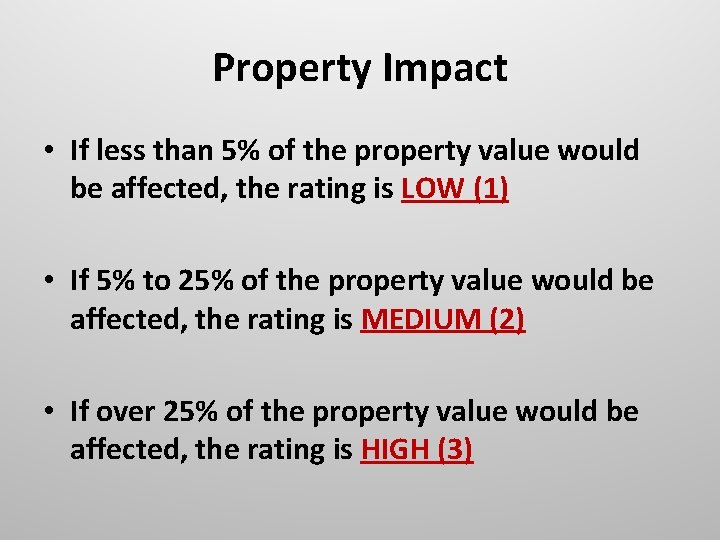 Property Impact

• If less than 5% of the property value would be affected, the rating is LOW (1)

• If 5% to 25% of the property value would be affected, the rating is MEDIUM (2)

• If over 25% of the property value would be affected, the rating is HIGH (3)